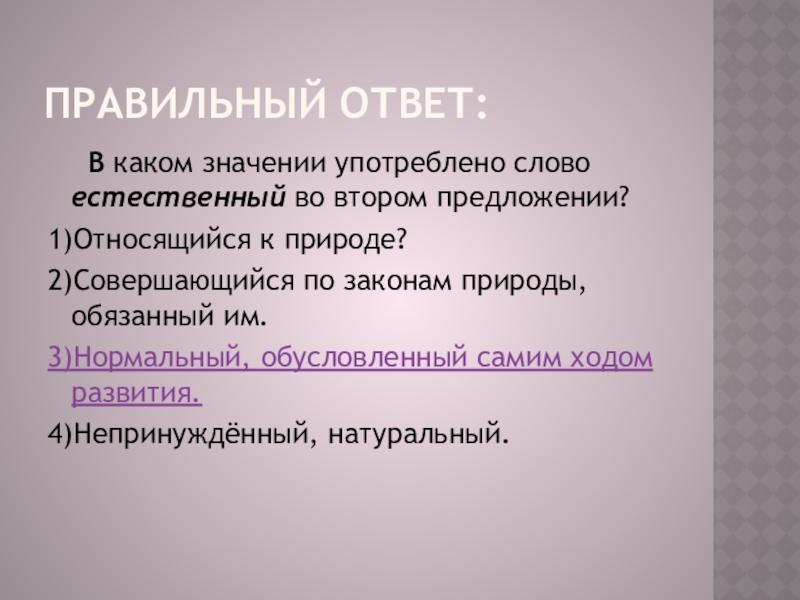 ПРАВИЛЬНЫЙ ОТВЕТ:

В каком значении употреблено слово естественный во втором предложении?

1)Относящийся к природе?

2)Совершающийся по законам природы, обязанный им.

3)Нормальный, обусловленный самим ходом развития.

4)Непринуждённый, натуральный.